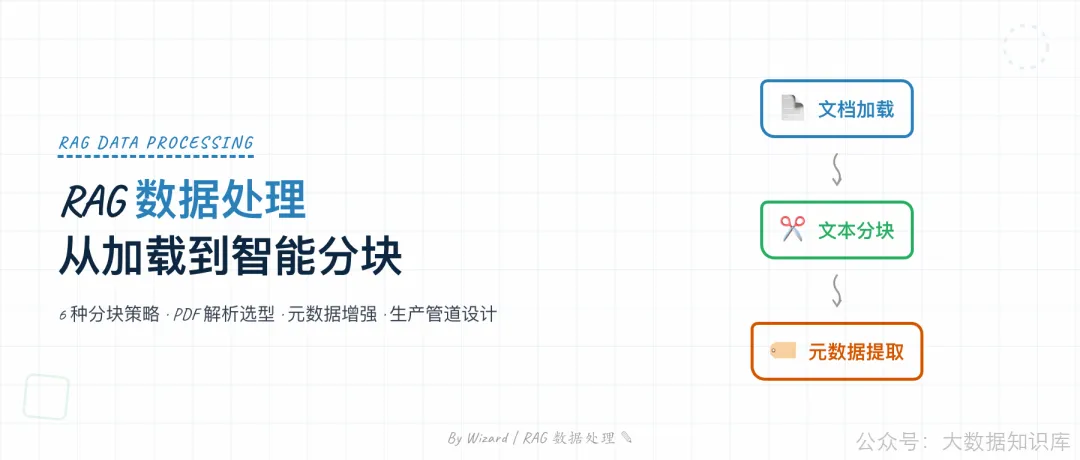 RAG DATA PROCESSING

RAG 数据处理
从加载到智能分块

6 种分块策略 · PDF 解析选型 · 元数据增强 · 生产管道设计

文档加载

文本分块

元数据提取

By Wizard / RAG 数据处理

公众号：大数据知识库